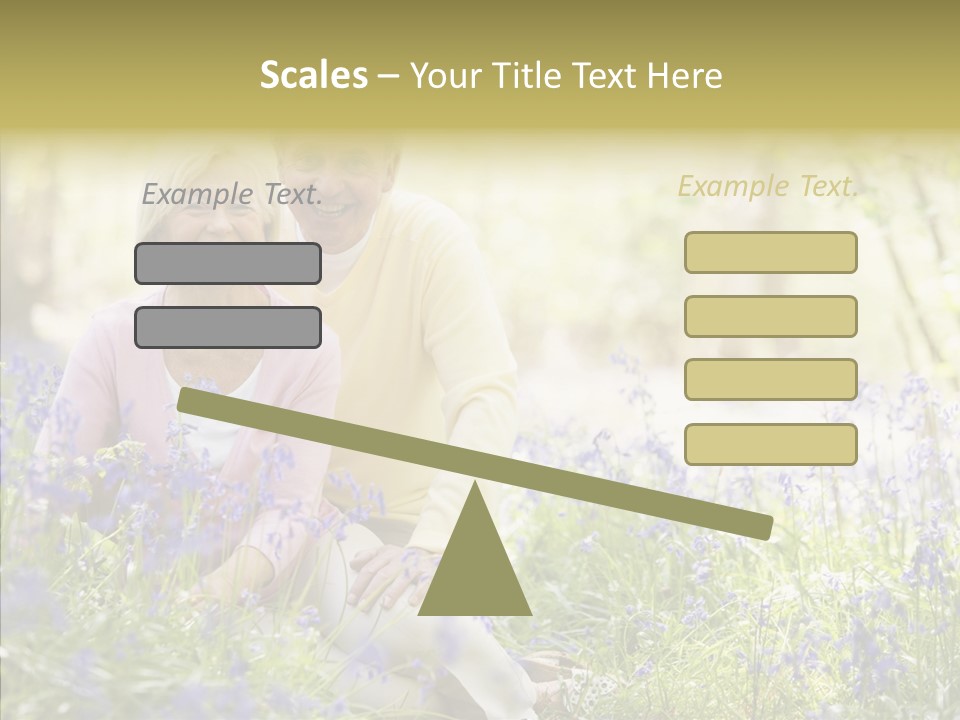 Scales – Your Title Text Here

Example Text.

Example Text.